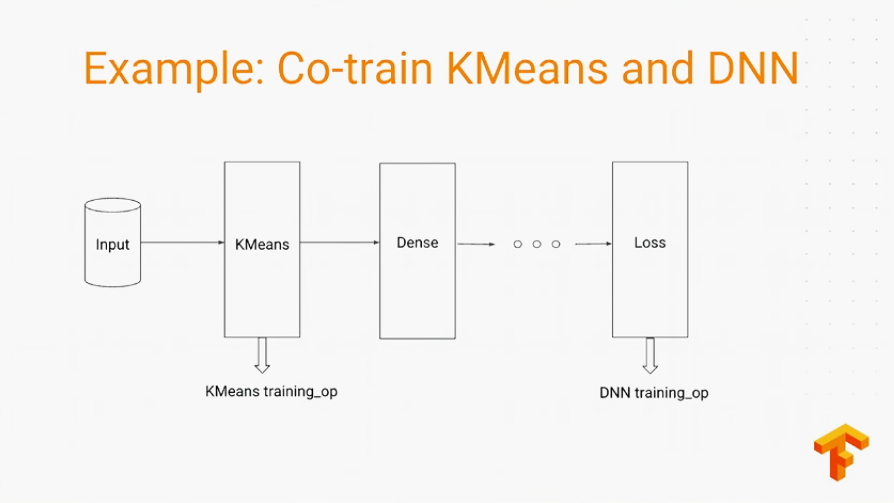 Example: Co-train KMeans and DNN

Input

KMeans

Dense

Loss

KMeans training_op

DNN training_op